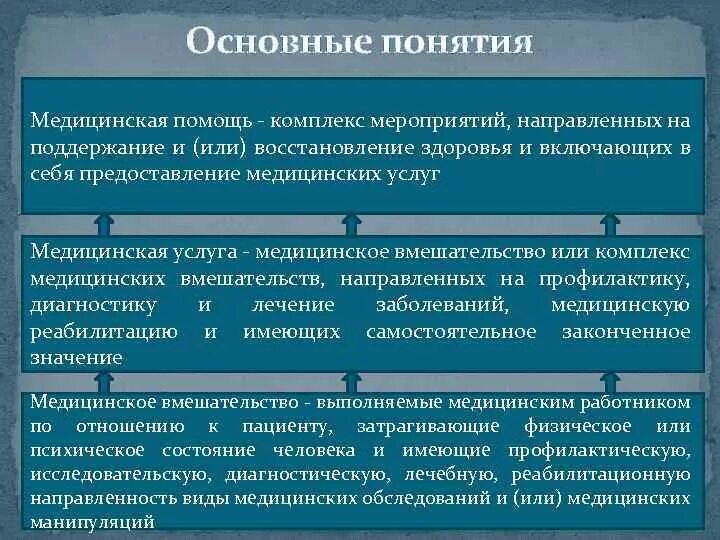 Основные понятия

Медицинская помощь - комплекс мероприятий, направленных на поддержание и (или) восстановление здоровья и включающих в себя предоставление медицинских услуг

Медицинская услуга - медицинское вмешательство или комплекс медицинских вмешательств, направленных на профилактику, диагностику и лечение заболеваний, медицинскую реабилитацию и имеющих самостоятельное законченное значение

Медицинское вмешательство - выполняемые медицинским работником по отношению к пациенту, затрагивающие физическое или психическое состояние человека и имеющие профилактическую, исследовательскую, диагностическую, лечебную, реабилитационную направленность виды медицинских обследований и (или) медицинских манипуляций